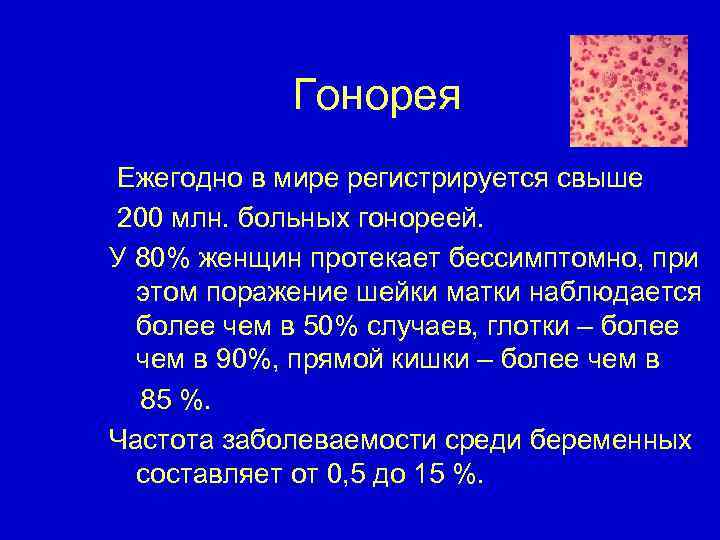 Гонорея

Ежегодно в мире регистрируется свыше 200 млн. больных гонореей.

У 80% женщин протекает бессимптомно, при этом поражение шейки матки наблюдается более чем в 50% случаев, глотки – более чем в 90%, прямой кишки – более чем в 85 %.

Частота заболеваемости среди беременных составляет от 0,5 до 15 %.